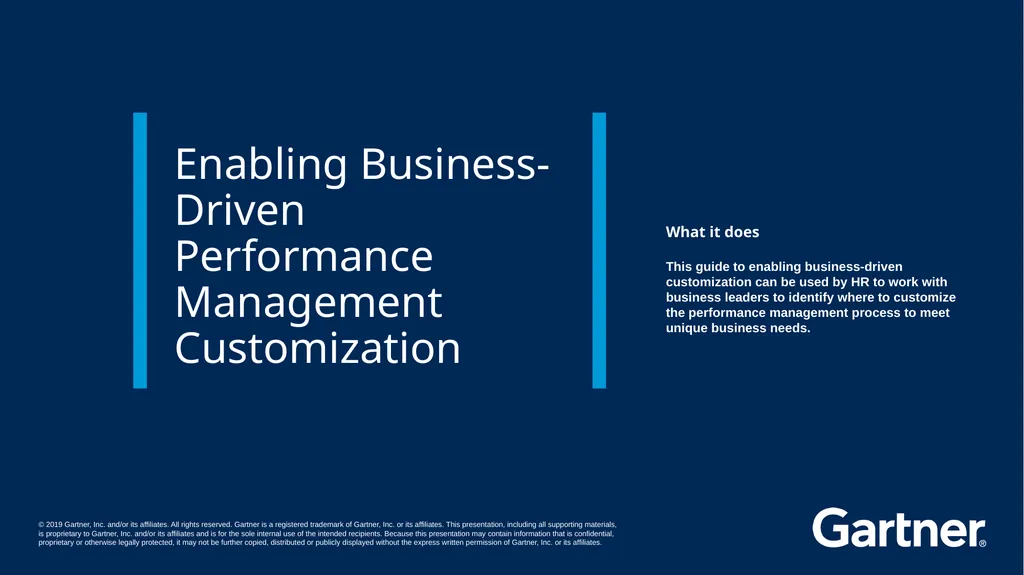 Enabling Business-Driven Performance Management Customization

What it does

This guide to enabling business-driven customization can be used by HR to work with business leaders to identify where to customize the performance management process to meet unique business needs.

© 2019 Gartner, Inc. and/or its affiliates. All rights reserved. Gartner is a registered trademark of Gartner, Inc. or its affiliates. This presentation, including all supporting materials, is proprietary to Gartner, Inc. and/or its affiliates and is for the sole internal use of the intended recipients. Because this presentation may contain information that is confidential, proprietary or otherwise legally protected, it may not be further copied, distributed or publicly displayed without the express written permission of Gartner, Inc. or its affiliates.

Gartner®